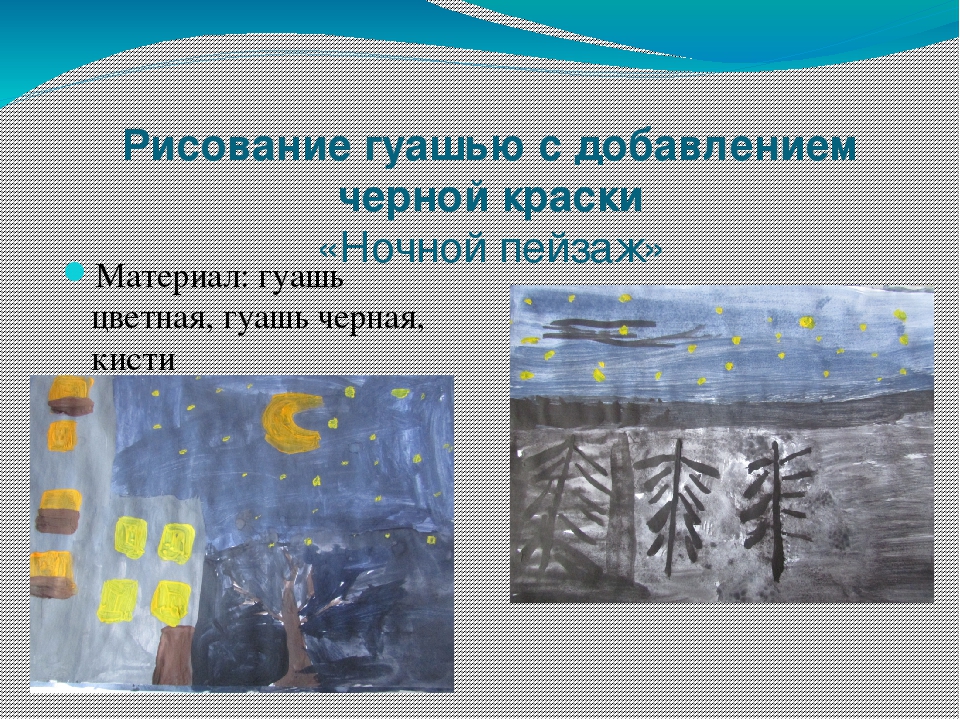 Рисование гуашью с добавлением черной краски
«Ночной пейзаж»

Материал: гуашь цветная, гуашь черная, кисти